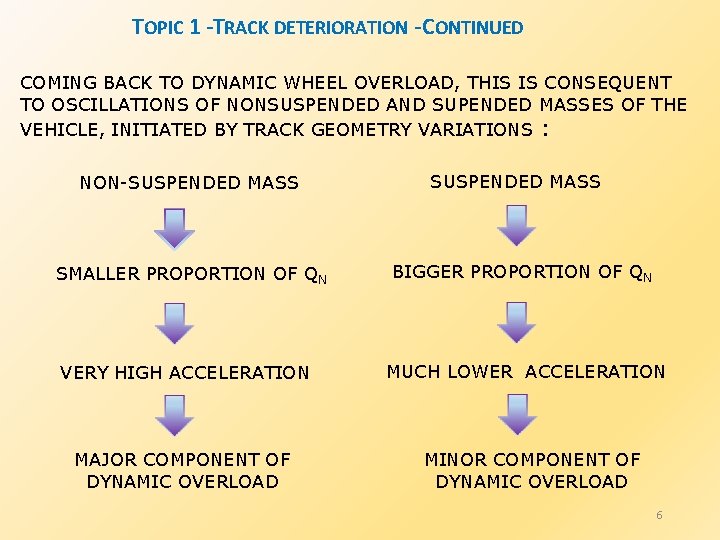 TOPIC 1 -TRACK DETERIORATION -CONTINUED

COMING BACK TO DYNAMIC WHEEL OVERLOAD, THIS IS CONSEQUENT TO OSCILLATIONS OF NONSUSPENDED AND SUPENDED MASSES OF THE VEHICLE, INITIATED BY TRACK GEOMETRY VARIATIONS :

NON-SUSPENDED MASS

SMALLER PROPORTION OF $Q_N$

VERY HIGH ACCELERATION

MAJOR COMPONENT OF DYNAMIC OVERLOAD

SUSPENDED MASS

BIGGER PROPORTION OF $Q_N$

MUCH LOWER ACCELERATION

MINOR COMPONENT OF DYNAMIC OVERLOAD

6